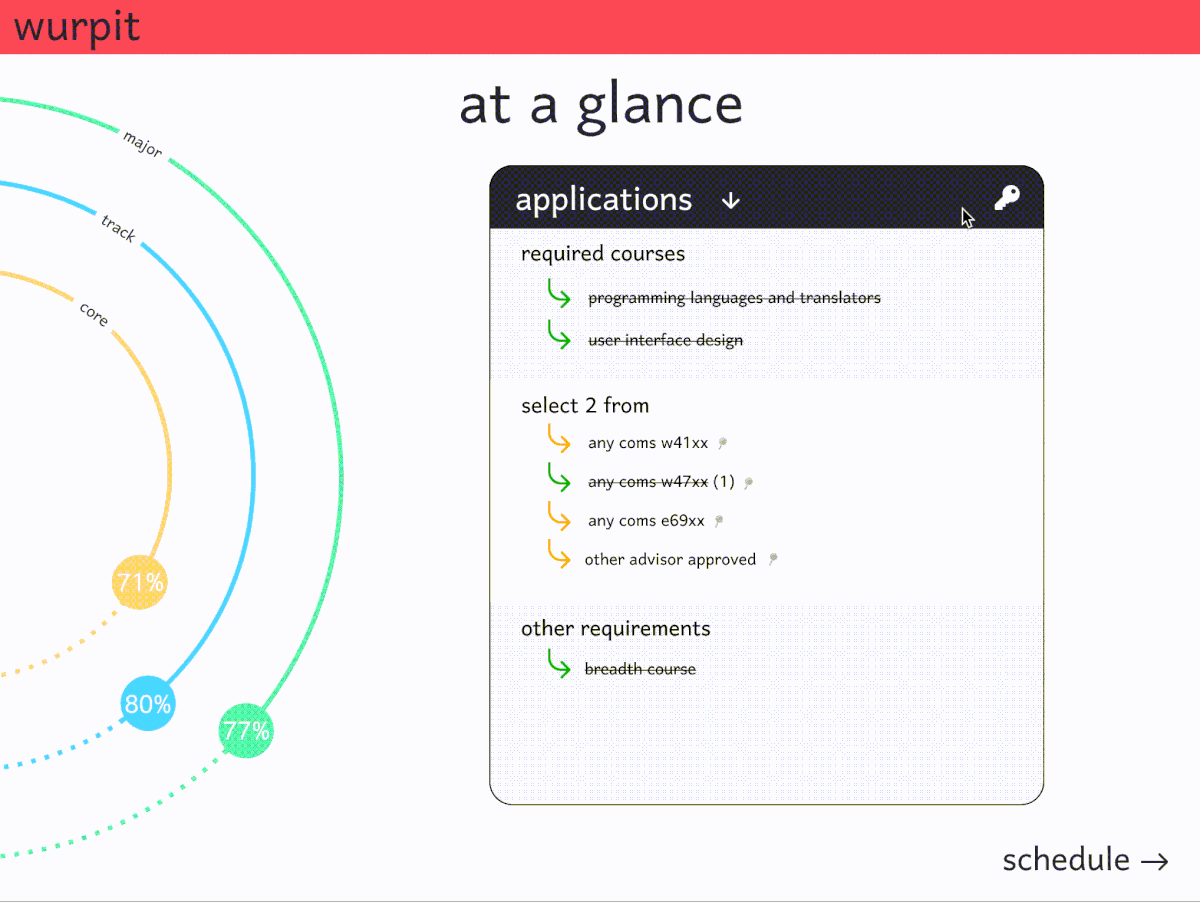 wurpit

at a glance

major

track

core

71%

80%

77%

applications ↓

required courses

programming languages and translators

user interface design

select 2 from

any coms w41xx

any coms w47xx (1)

any coms e69xx

other advisor approved

other requirements

breadth course

schedule →